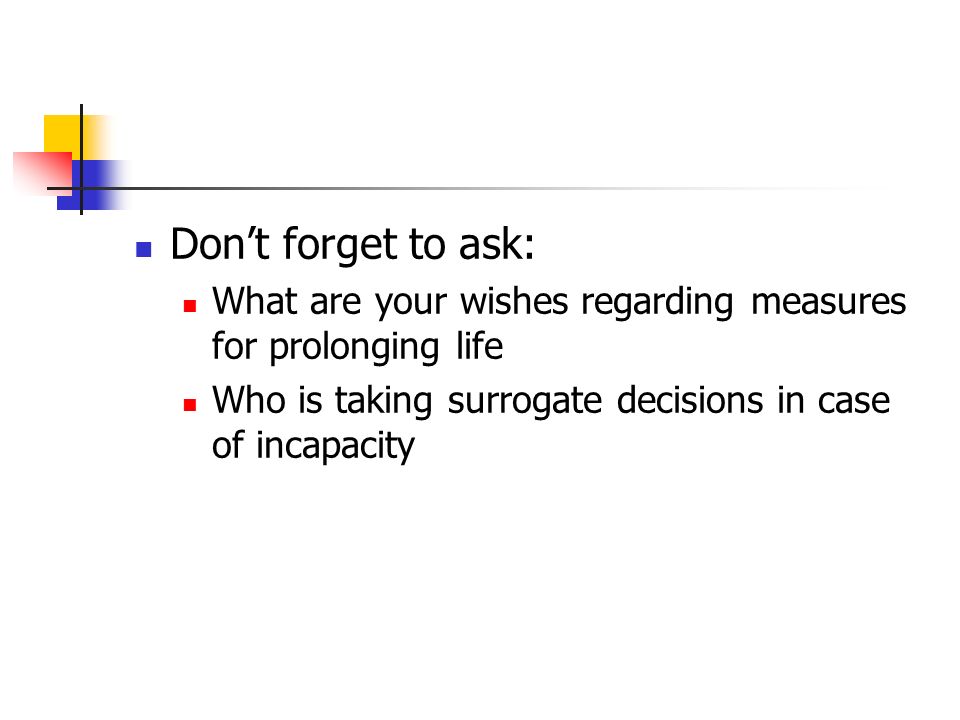 Don’t forget to ask:

What are your wishes regarding measures for prolonging life

Who is taking surrogate decisions in case of incapacity